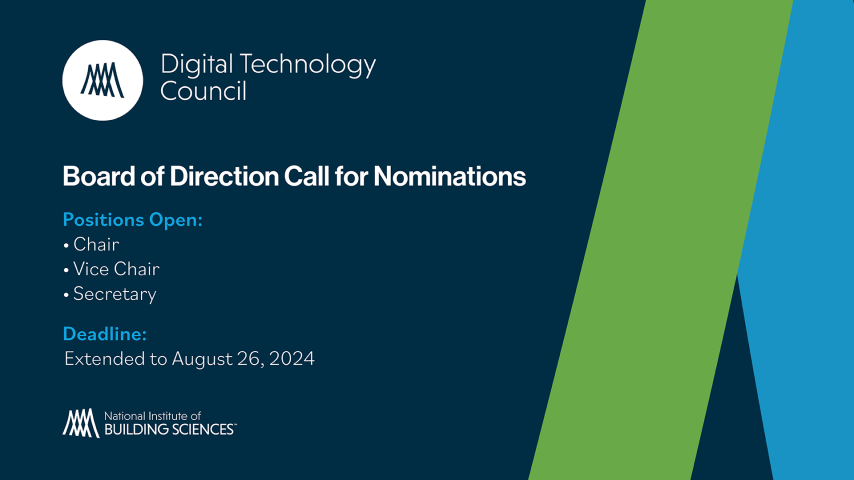 Digital Technology Council

Board of Direction Call for Nominations

Positions Open:
• Chair
• Vice Chair
• Secretary

Deadline:
Extended to August 26, 2024

National Institute of
BUILDING SCIENCES™